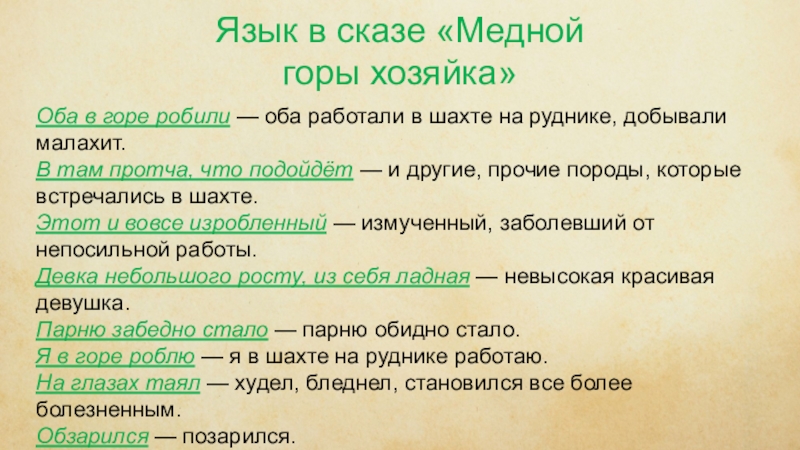 Язык в сказе «Медной горы хозяйка»

Оба в горе робили — оба работали в шахте на руднике, добывали малахит.
В там протча, что подойдёт — и другие, прочие породы, которые встречались в шахте.
Этот и вовсе изробленный — измученный, заболевший от непосильной работы.
Девка небольшого росту, из себя ладная — невысокая красивая девушка.
Парню забедно стало — парню обидно стало.
Я в горе роблю — я в шахте на руднике работаю.
На глазах таял — худел, бледнел, становился все более болезненным.
Обзарился — позарился.